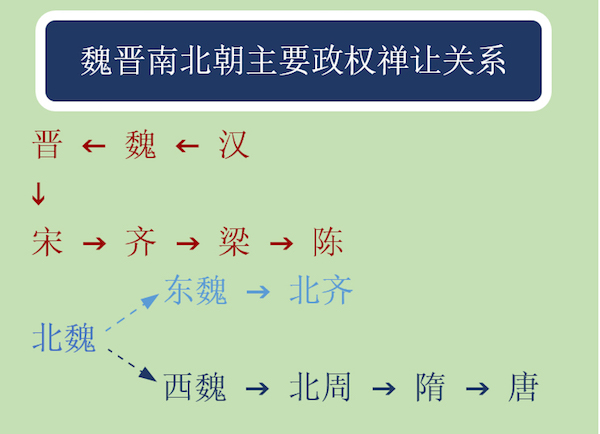 魏晋南北朝主要政权禅让关系

晋 ← 魏 ← 汉
↓
宋 → 齐 → 梁 → 陈

东魏 → 北齐
北魏
西魏 → 北周 → 隋 → 唐